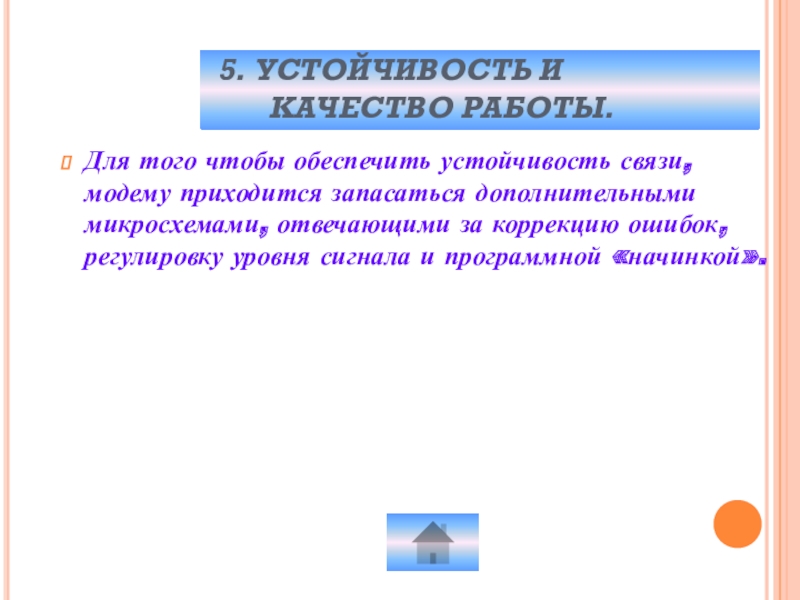 5. УСТОЙЧИВОСТЬ И КАЧЕСТВО РАБОТЫ.

Для того чтобы обеспечить устойчивость связи, модему приходится запасаться дополнительными микросхемами, отвечающими за коррекцию ошибок, регулировку уровня сигнала и программной «начинкой».